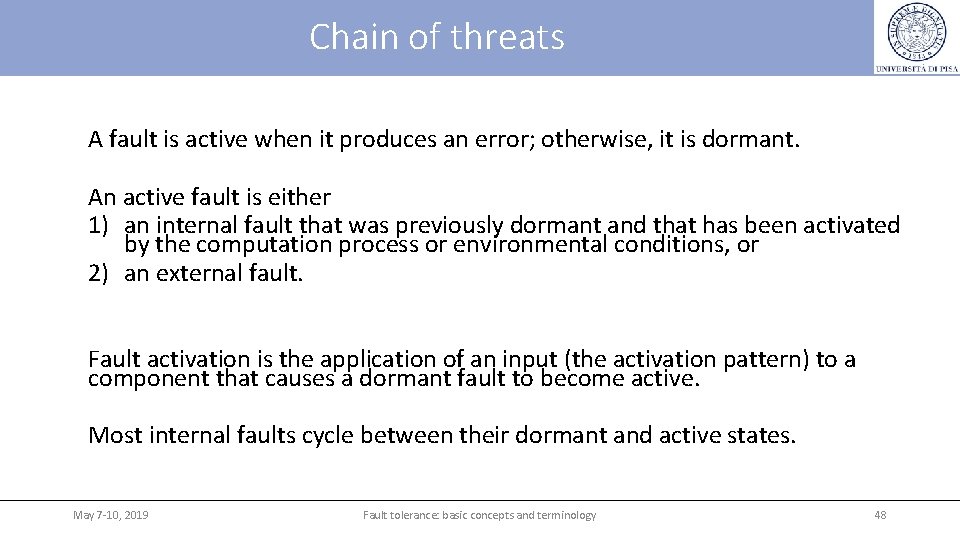 Chain of threats

UNIVERSITÀ DI PISA

A fault is active when it produces an error; otherwise, it is dormant.

An active fault is either
1) an internal fault that was previously dormant and that has been activated by the computation process or environmental conditions, or
2) an external fault.

Fault activation is the application of an input (the activation pattern) to a component that causes a dormant fault to become active.

Most internal faults cycle between their dormant and active states.

May 7-10, 2019

Fault tolerance: basic concepts and terminology

48